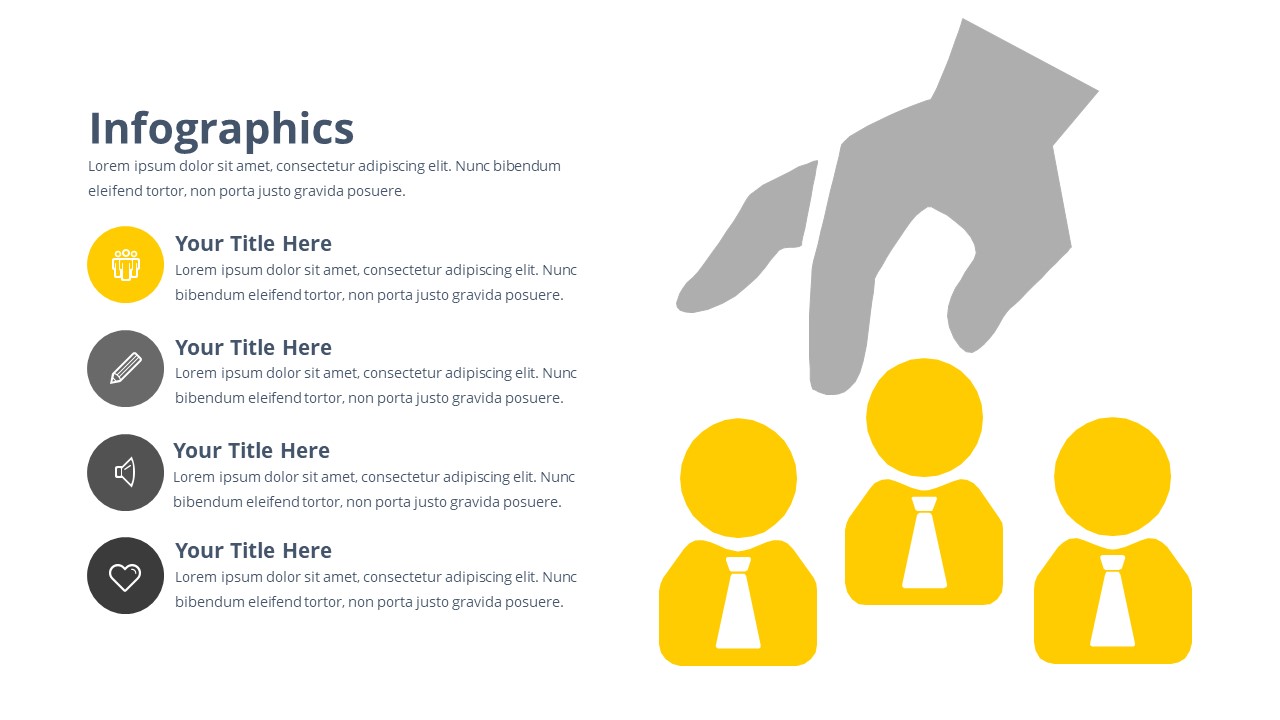 Infographics
Lorem ipsum dolor sit amet, consectetur adipiscing elit. Nunc bibendum eleifend tortor, non porta justo gravida posuere.

Your Title Here
Lorem ipsum dolor sit amet, consectetur adipiscing elit. Nunc bibendum eleifend tortor, non porta justo gravida posuere.

Your Title Here
Lorem ipsum dolor sit amet, consectetur adipiscing elit. Nunc bibendum eleifend tortor, non porta justo gravida posuere.

Your Title Here
Lorem ipsum dolor sit amet, consectetur adipiscing elit. Nunc bibendum eleifend tortor, non porta justo gravida posuere.

Your Title Here
Lorem ipsum dolor sit amet, consectetur adipiscing elit. Nunc bibendum eleifend tortor, non porta justo gravida posuere.